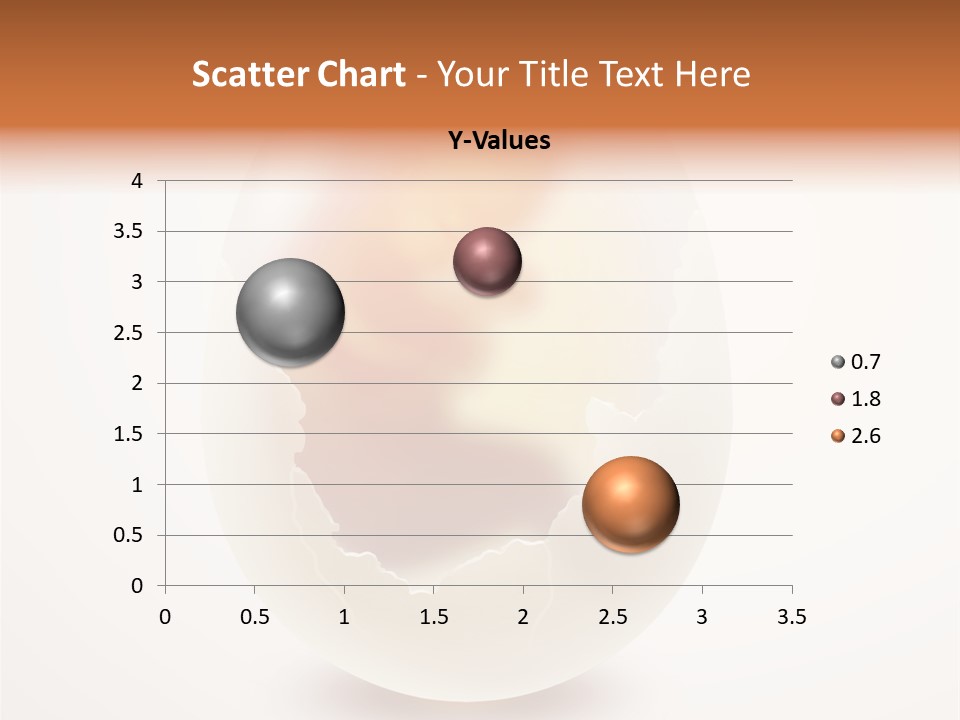 Scatter Chart - Your Title Text Here

Y-Values

4
3.5
3
2.5
2
1.5
1
0.5
0

0 0.5 1 1.5 2 2.5 3 3.5

0.7
1.8
2.6